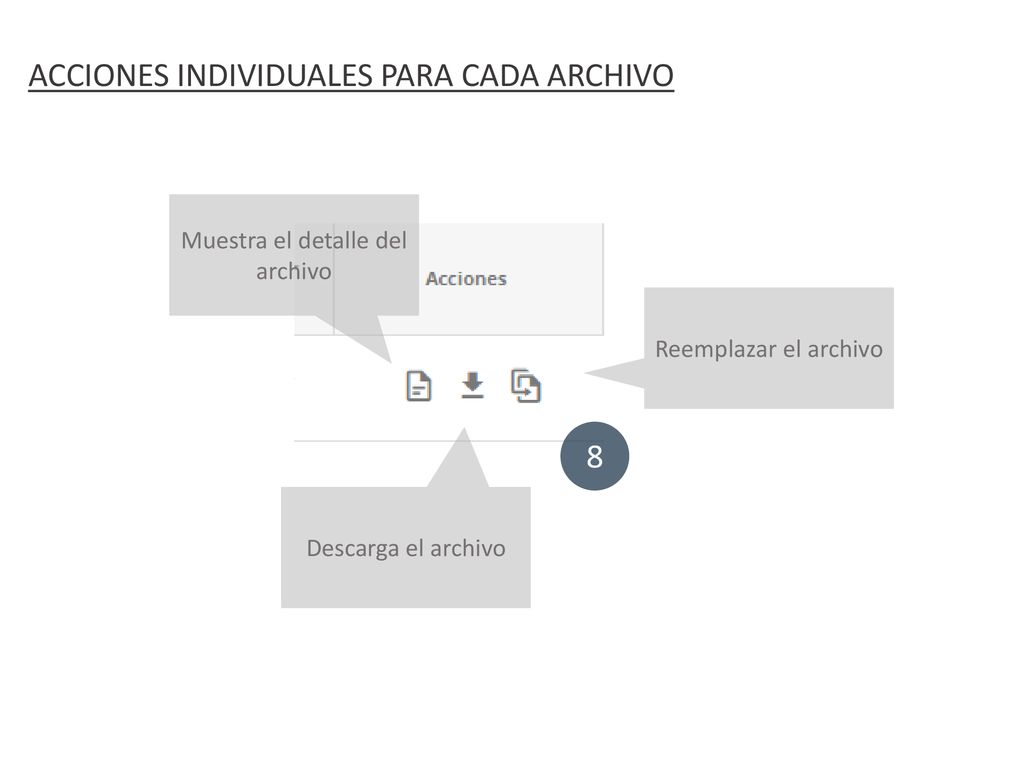 ACCIONES INDIVIDUALES PARA CADA ARCHIVO

Muestra el detalle del archivo

Acciones

Reemplazar el archivo

8

Descarga el archivo